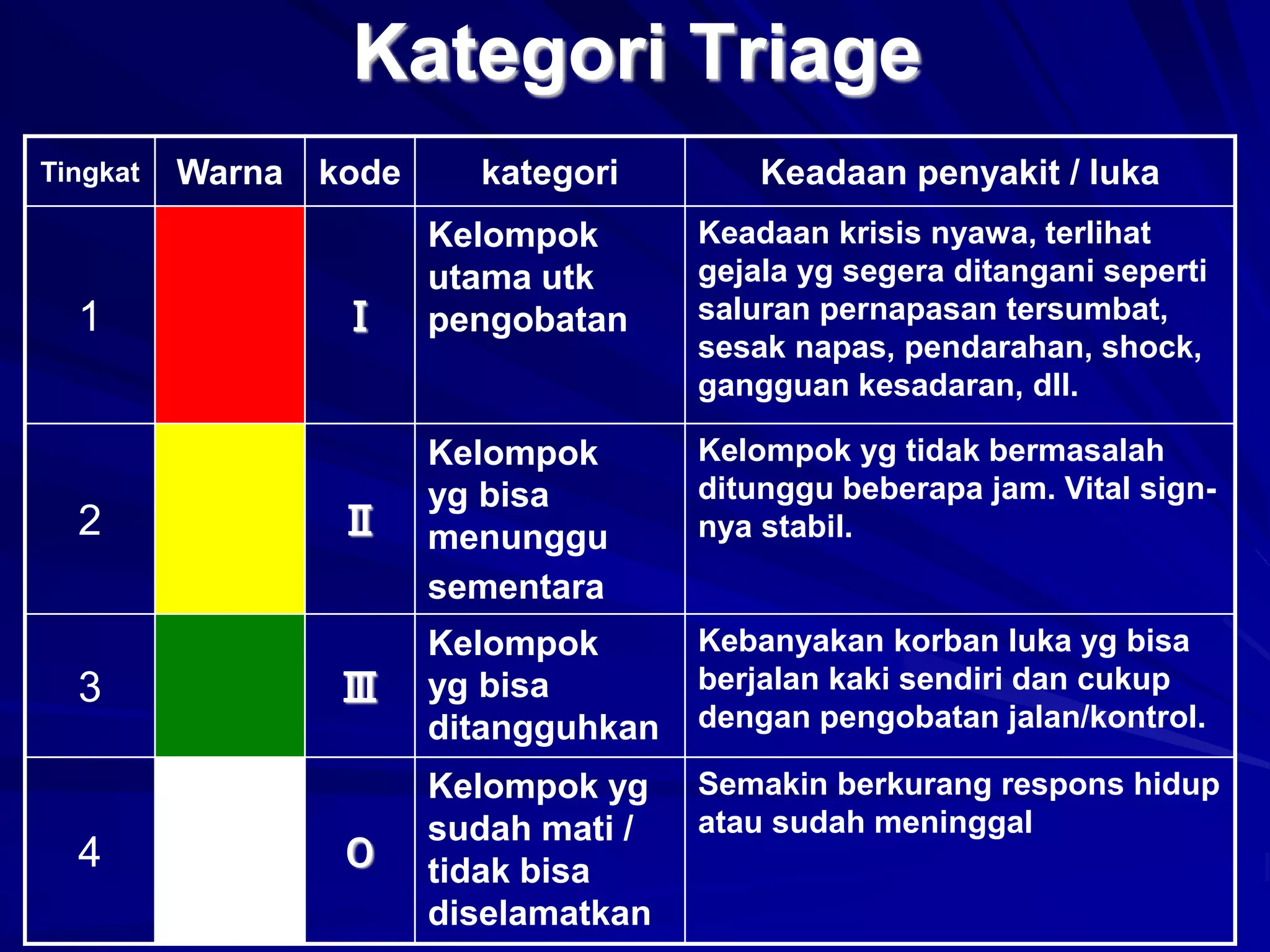 Kategori Triage

| Tingkat | Warna | kode | kategori | Keadaan penyakit / luka |
|---|---|---|---|---|
| 1 | | I | Kelompok utama utk pengobatan | Keadaan krisis nyawa, terlihat gejala yg segera ditangani seperti saluran pernapasan tersumbat, sesak napas, pendarahan, shock, gangguan kesadaran, dll. |
| 2 | | II | Kelompok yg bisa menunggu sementara | Kelompok yg tidak bermasalah ditunggu beberapa jam. Vital sign-nya stabil. |
| 3 | | III | Kelompok yg bisa ditangguhkan | Kebanyakan korban luka yg bisa berjalan kaki sendiri dan cukup dengan pengobatan jalan/kontrol. |
| 4 | | O | Kelompok yg sudah mati / tidak bisa diselamatkan | Semakin berkurang respons hidup atau sudah meninggal |